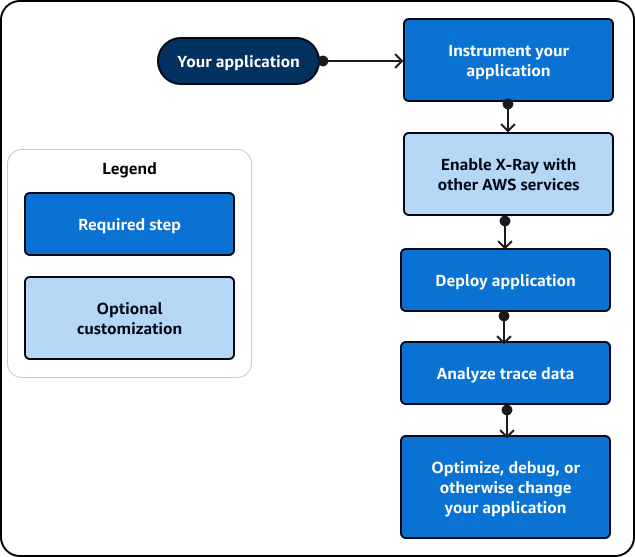 Your application

Instrument your application

Enable X-Ray with other AWS services

Deploy application

Analyze trace data

Optimize, debug, or otherwise change your application

Legend

Required step

Optional customization